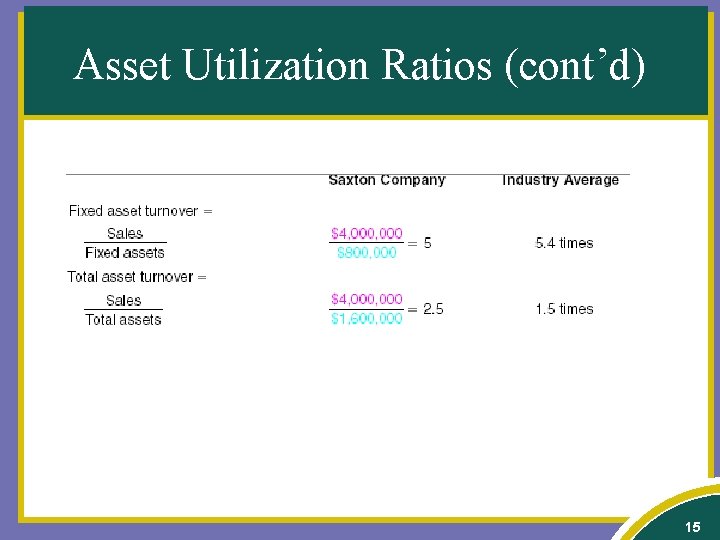 Asset Utilization Ratios (cont'd)

| | Saxton Company | Industry Average |
|---|---|---|
| Fixed asset turnover = $\frac{\text{Sales}}{\text{Fixed assets}}$ | $\frac{\$4,000,000}{\$800,000} = 5$ | 5.4 times |
| Total asset turnover = $\frac{\text{Sales}}{\text{Total assets}}$ | $\frac{\$4,000,000}{\$1,600,000} = 2.5$ | 1.5 times |

15